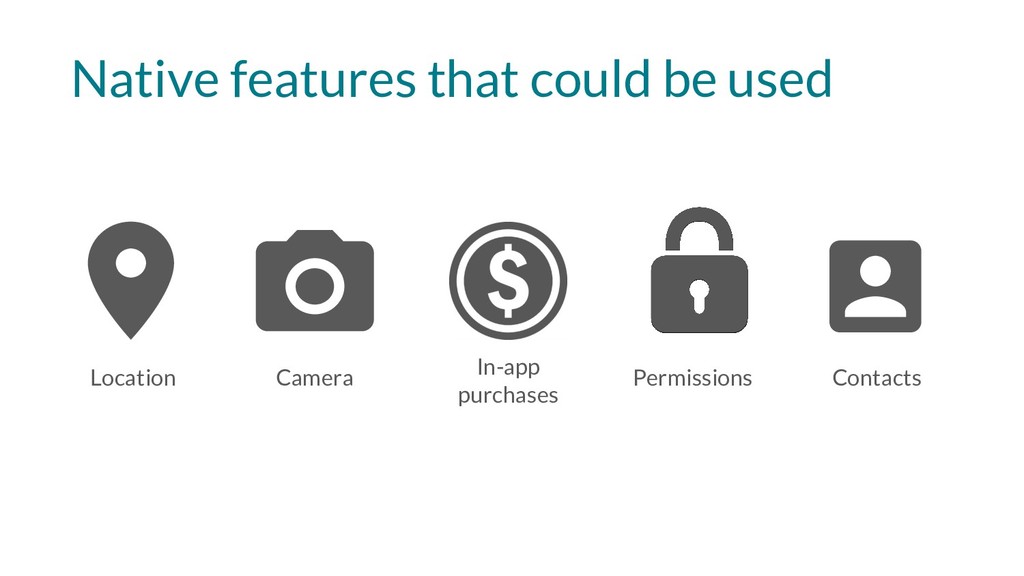 Native features that could be used

Location

Camera

In-app purchases

Permissions

Contacts